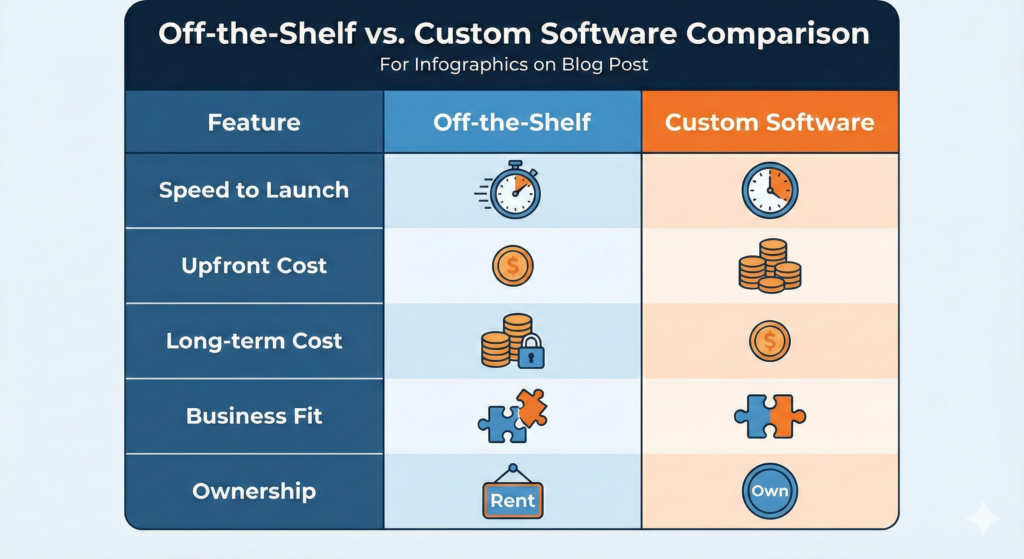 Off-the-Shelf vs. Custom Software Comparison
For Infographics on Blog Post

| Feature | Off-the-Shelf | Custom Software |
|---|---|---|
| Speed to Launch | | |
| Upfront Cost | $ | |
| Long-term Cost | | $ |
| Business Fit | | |
| Ownership | Rent | Own |